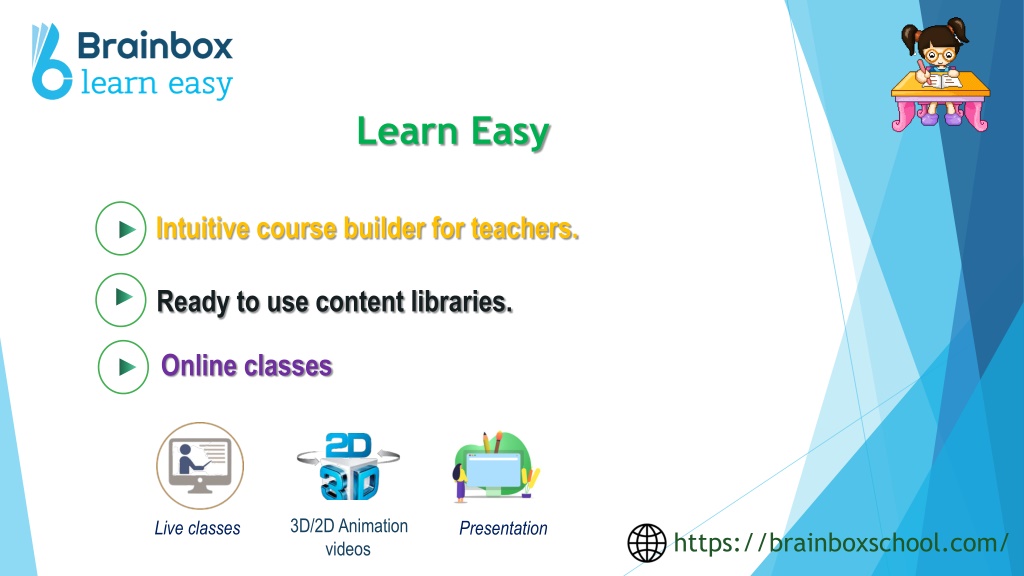 Brainbox
learn easy

Learn Easy

Intuitive course builder for teachers.

Ready to use content libraries.

Online classes

2D
3D

Live classes

3D/2D Animation videos

Presentation

https://brainboxschool.com/